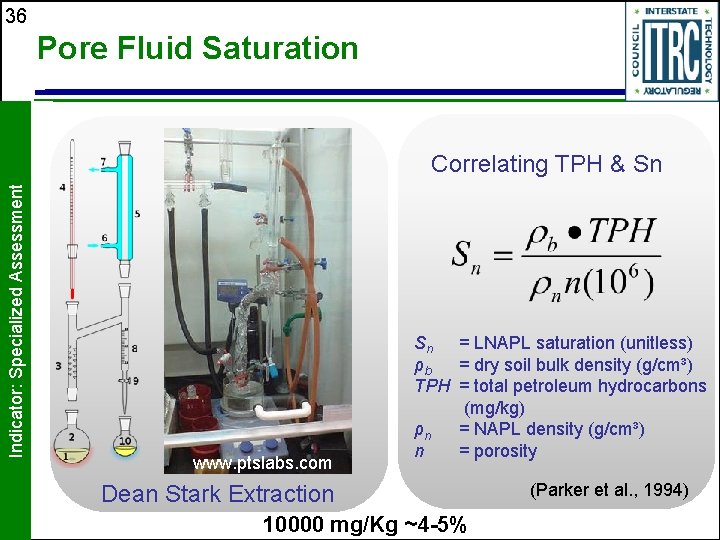 36

Pore Fluid Saturation

INTERSTATE TECHNOLOGY REGULATORY COUNCIL
ITRC

Indicator: Specialized Assessment

4
7
5
6
3
8
9
2
1
10

www.ptslabs.com

Dean Stark Extraction

Correlating TPH & Sn

$S_n = \frac{\rho_b \bullet TPH}{\rho_n n(10^6)}$

$S_n$ = LNAPL saturation (unitless)
$\rho_b$ = dry soil bulk density (g/cm³)
$TPH$ = total petroleum hydrocarbons (mg/kg)
$\rho_n$ = NAPL density (g/cm³)
$n$ = porosity

(Parker et al., 1994)

10000 mg/Kg ~4-5%